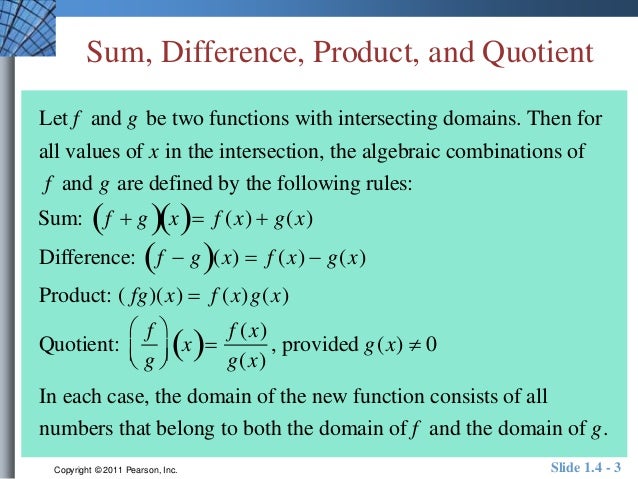 Sum, Difference, Product, and Quotient

Let $f$ and $g$ be two functions with intersecting domains. Then for all values of $x$ in the intersection, the algebraic combinations of $f$ and $g$ are defined by the following rules:

Sum: $(f+g)(x) = f(x) + g(x)$

Difference: $(f-g)(x) = f(x) - g(x)$

Product: $(fg)(x) = f(x)g(x)$

Quotient: $\left(\frac{f}{g}\right)(x) = \frac{f(x)}{g(x)}$, provided $g(x) \neq 0$

In each case, the domain of the new function consists of all numbers that belong to both the domain of $f$ and the domain of $g$.

Copyright © 2011 Pearson, Inc.

Slide 1.4 - 3